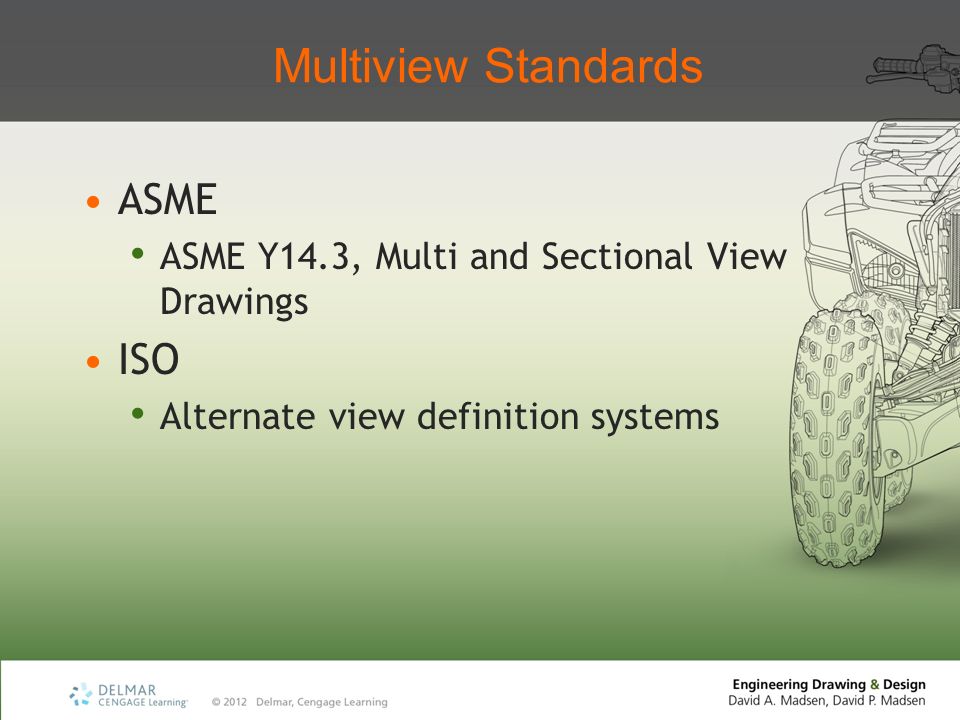 Multiview Standards

• ASME
  • ASME Y14.3, Multi and Sectional View Drawings
• ISO
  • Alternate view definition systems

DELMAR CENGAGE Learning © 2012 Delmar, Cengage Learning

Engineering Drawing & Design
David A. Madsen, David P. Madsen